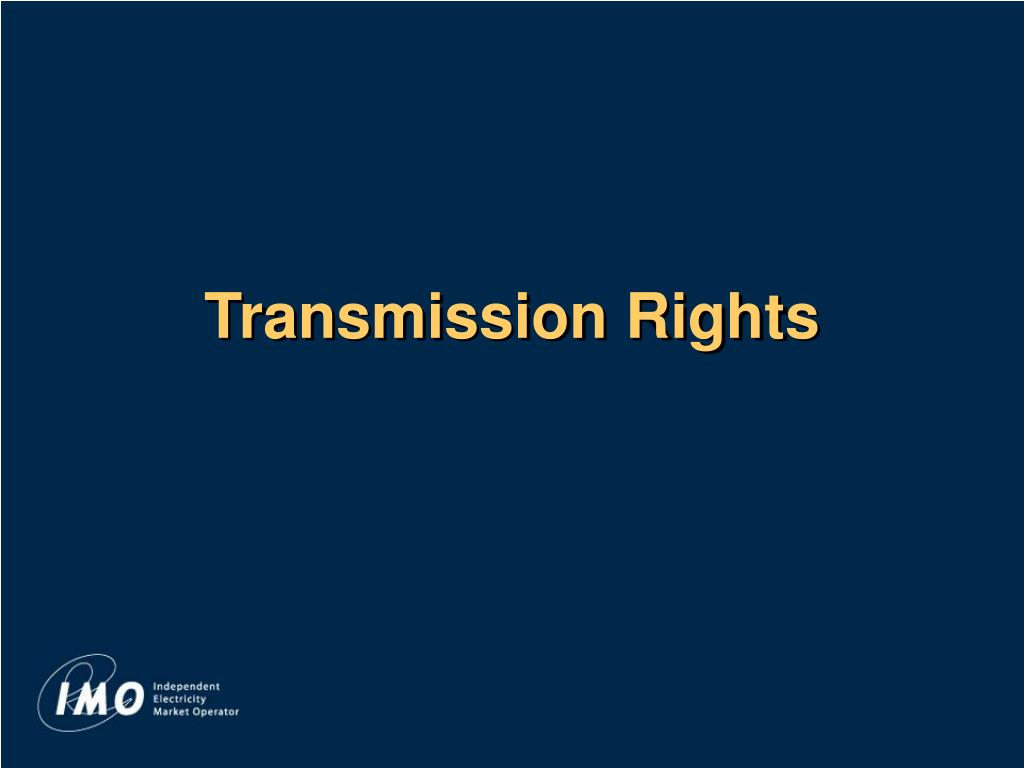 Transmission Rights

IMO Independent Electricity Market Operator